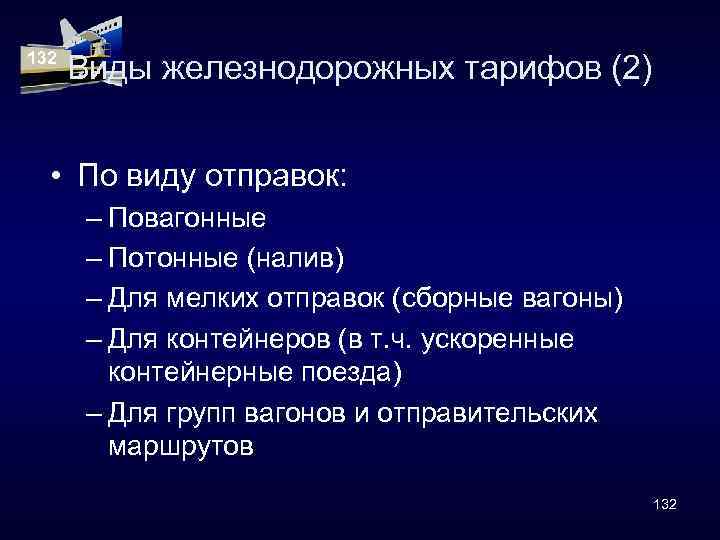 132

Виды железнодорожных тарифов (2)

• По виду отправок:
– Повагонные
– Потонные (налив)
– Для мелких отправок (сборные вагоны)
– Для контейнеров (в т.ч. ускоренные контейнерные поезда)
– Для групп вагонов и отправительских маршрутов

132